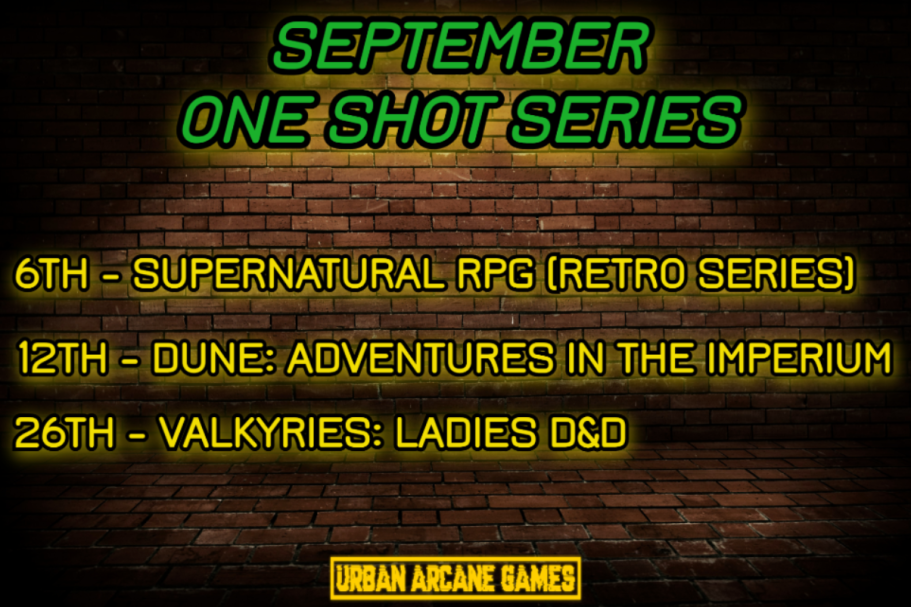 SEPTEMBER
ONE SHOT SERIES

6TH - SUPERNATURAL RPG (RETRO SERIES)

12TH - DUNE: ADVENTURES IN THE IMPERIUM

26TH - VALKYRIES: LADIES D&D

URBAN ARCANE GAMES